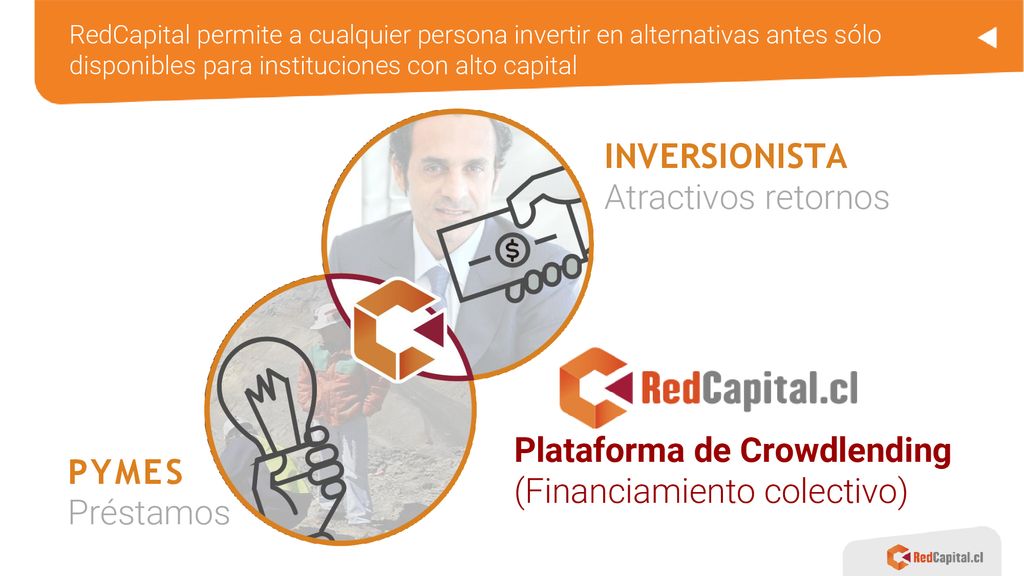 RedCapital permite a cualquier persona invertir en alternativas antes sólo disponibles para instituciones con alto capital

INVERSIONISTA
Atractivos retornos

$

RedCapital.cl

Plataforma de Crowdlending
(Financiamiento colectivo)

PYMES
Préstamos

RedCapital.cl